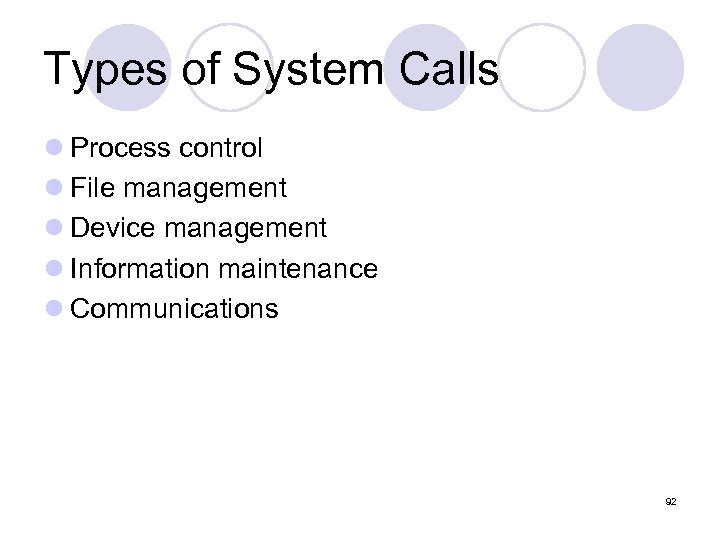 Types of System Calls

- Process control
- File management
- Device management
- Information maintenance
- Communications

92